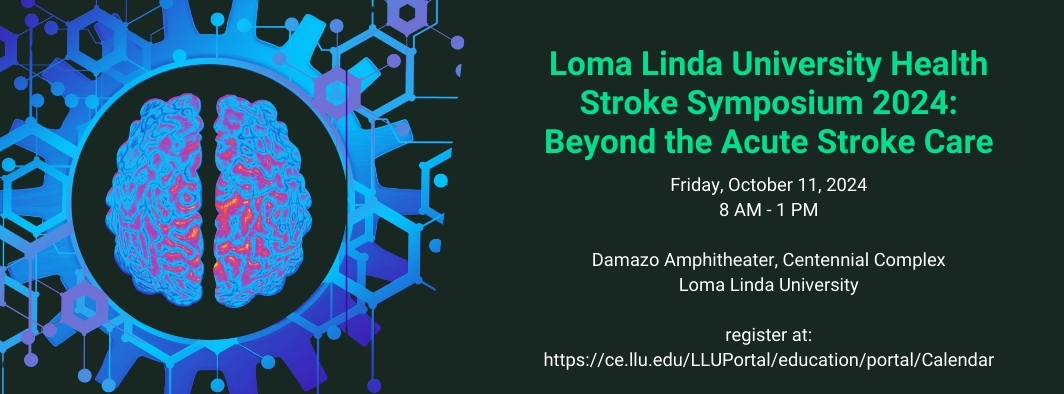 Loma Linda University Health Stroke Symposium 2024: Beyond the Acute Stroke Care

Friday, October 11, 2024
8 AM - 1 PM

Damazo Amphitheater, Centennial Complex
Loma Linda University

register at:
https://ce.llu.edu/LLUPortal/education/portal/Calendar